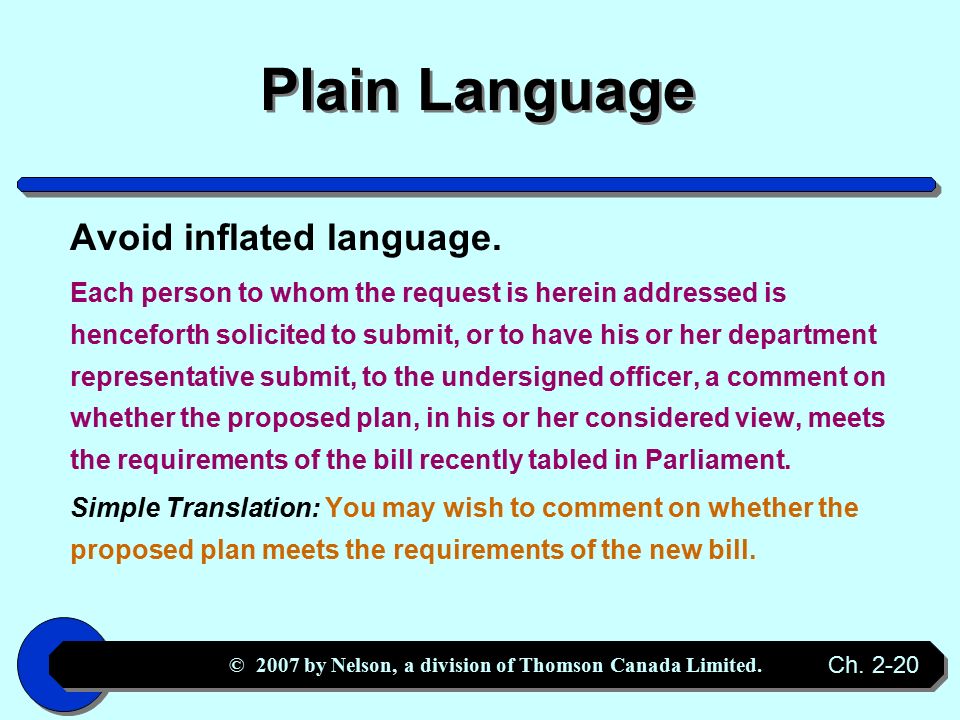 Plain Language

Avoid inflated language.

Each person to whom the request is herein addressed is henceforth solicited to submit, or to have his or her department representative submit, to the undersigned officer, a comment on whether the proposed plan, in his or her considered view, meets the requirements of the bill recently tabled in Parliament.

Simple Translation: You may wish to comment on whether the proposed plan meets the requirements of the new bill.

© 2007 by Nelson, a division of Thomson Canada Limited.

Ch. 2-20